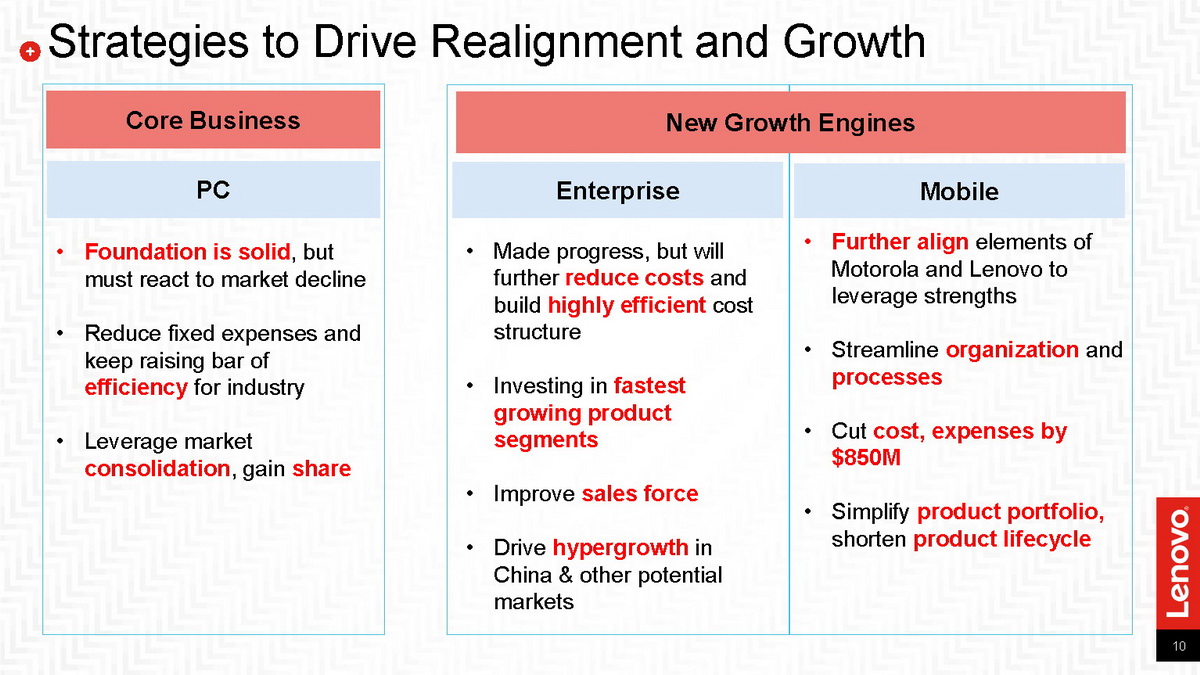 Strategies to Drive Realignment and Growth

Core Business

PC

• Foundation is solid, but must react to market decline

• Reduce fixed expenses and keep raising bar of efficiency for industry

• Leverage market consolidation, gain share

New Growth Engines

Enterprise

• Made progress, but will further reduce costs and build highly efficient cost structure

• Investing in fastest growing product segments

• Improve sales force

• Drive hypergrowth in China & other potential markets

Mobile

• Further align elements of Motorola and Lenovo to leverage strengths

• Streamline organization and processes

• Cut cost, expenses by $850M

• Simplify product portfolio, shorten product lifecycle

Lenovo

10